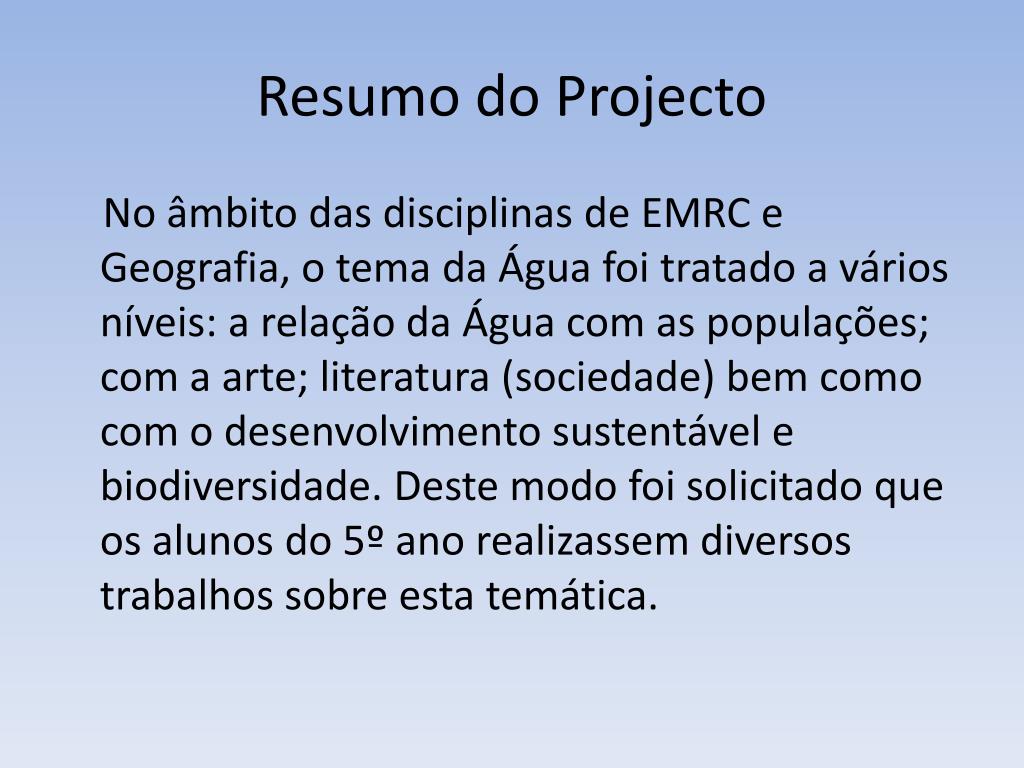 Resumo do Projecto

No âmbito das disciplinas de EMRC e Geografia, o tema da Água foi tratado a vários níveis: a relação da Água com as populações; com a arte; literatura (sociedade) bem como com o desenvolvimento sustentável e biodiversidade. Deste modo foi solicitado que os alunos do 5º ano realizassem diversos trabalhos sobre esta temática.